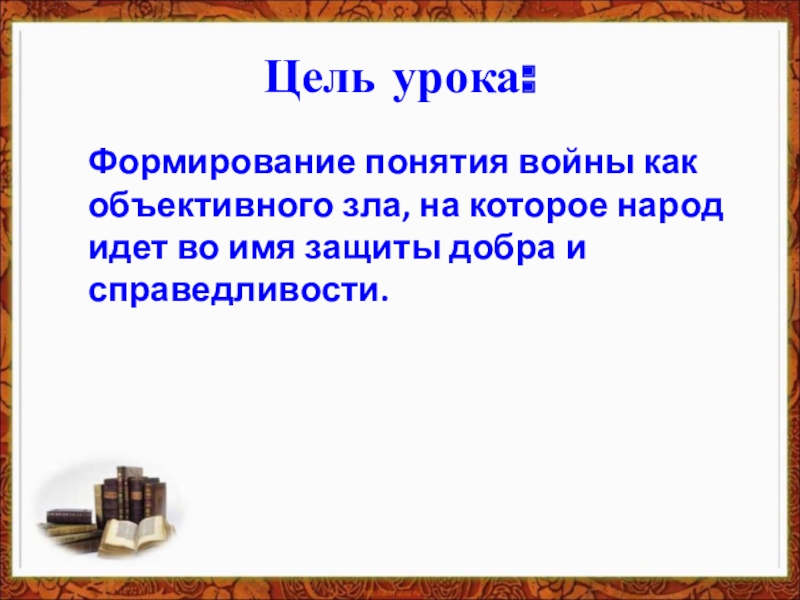 Цель урока:

Формирование понятия войны как объективного зла, на которое народ идет во имя защиты добра и справедливости.